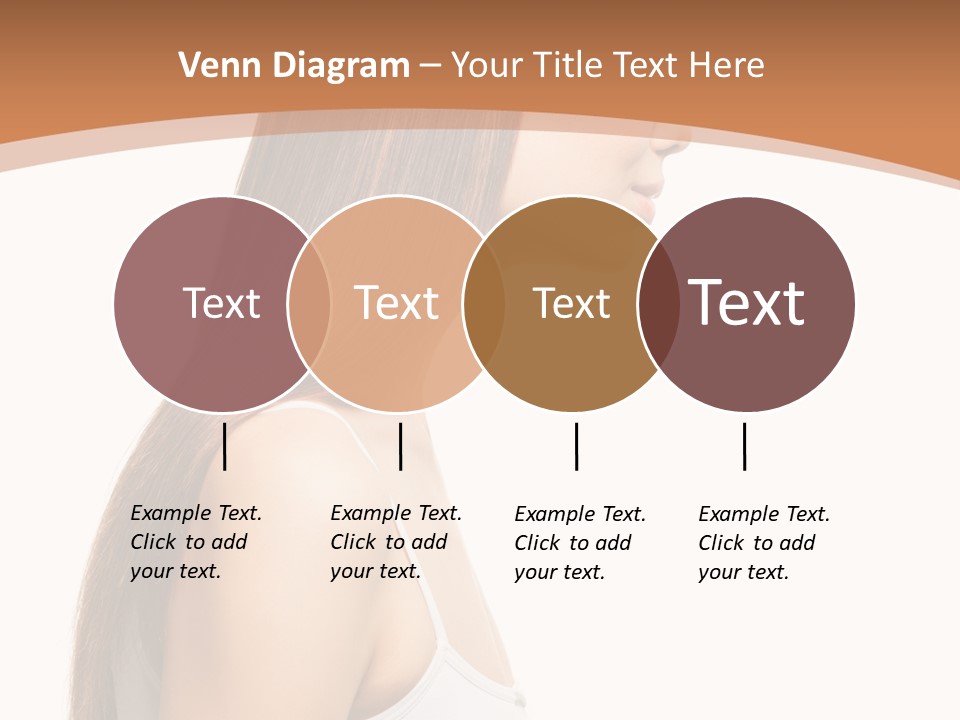 Venn Diagram – Your Title Text Here

Text

Text

Text

Text

Example Text. Click to add your text.

Example Text. Click to add your text.

Example Text. Click to add your text.

Example Text. Click to add your text.